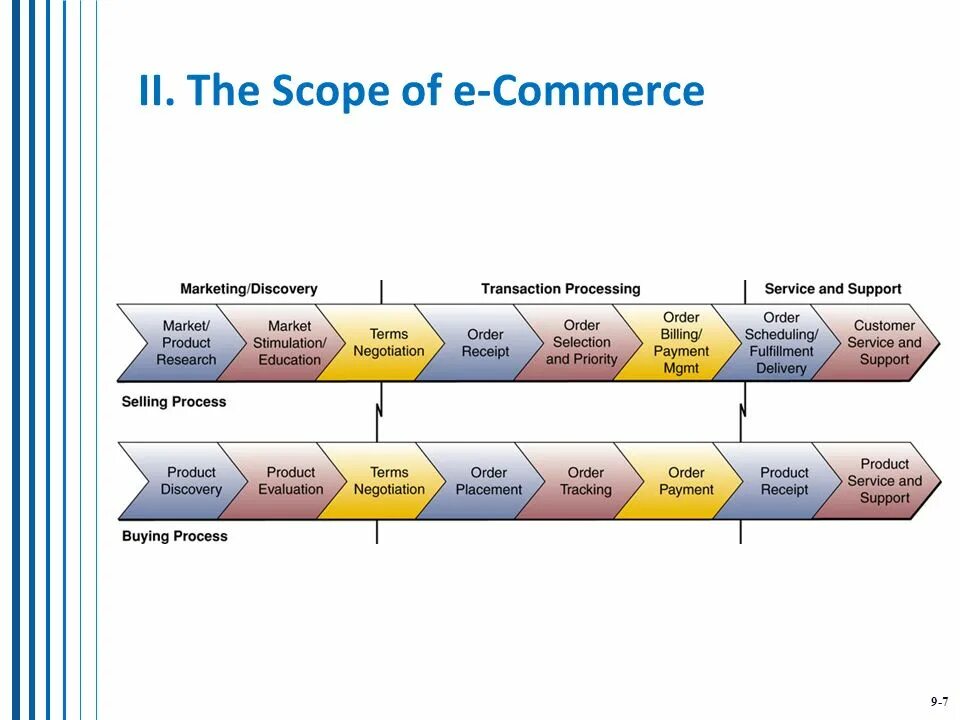 II. The Scope of e-Commerce

Marketing/Discovery

Transaction Processing

Service and Support

Market/ Product Research

Market Stimulation/ Education

Terms Negotiation

Order Receipt

Order Selection and Priority

Order Billing/ Payment Mgmt

Order Scheduling/ Fulfillment Delivery

Customer Service and Support

Selling Process

Product Discovery

Product Evaluation

Terms Negotiation

Order Placement

Order Tracking

Order Payment

Product Receipt

Product Service and Support

Buying Process

9-7